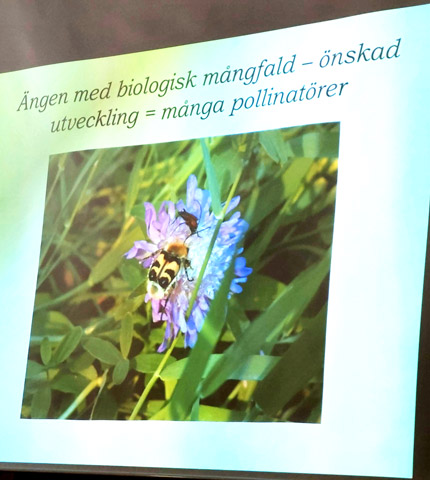 Ängen med biologisk mångfald – önskad utveckling = många pollinatörer